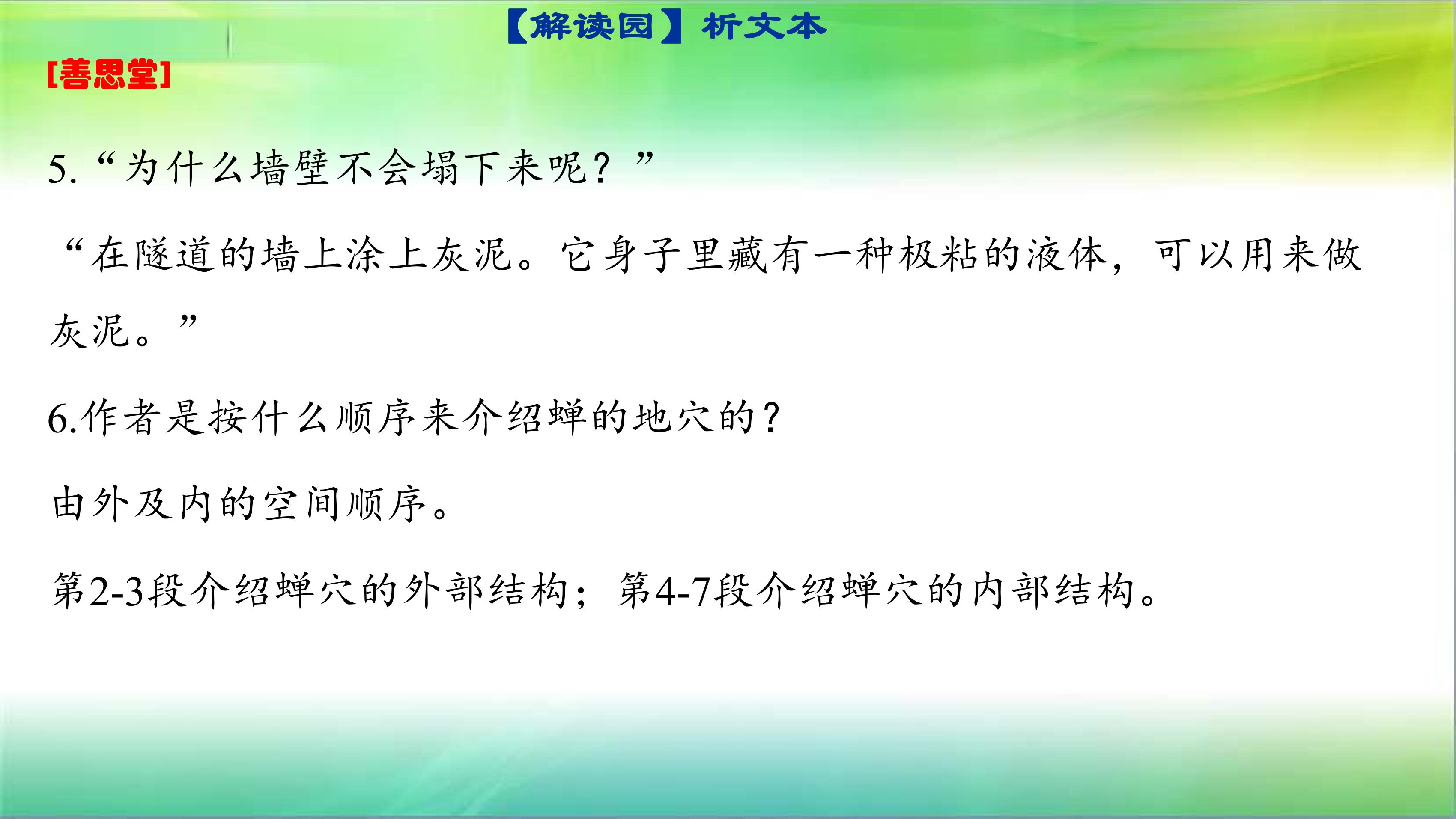 【解读园】析文本

[善思堂]

5.“为什么墙壁不会塌下来呢？”

“在隧道的墙上涂上灰泥。它身子里藏有一种极粘的液体，可以用来做灰泥。”

6.作者是按什么顺序来介绍蝉的地穴的？

由外及内的空间顺序。

第2-3段介绍蝉穴的外部结构；第4-7段介绍蝉穴的内部结构。